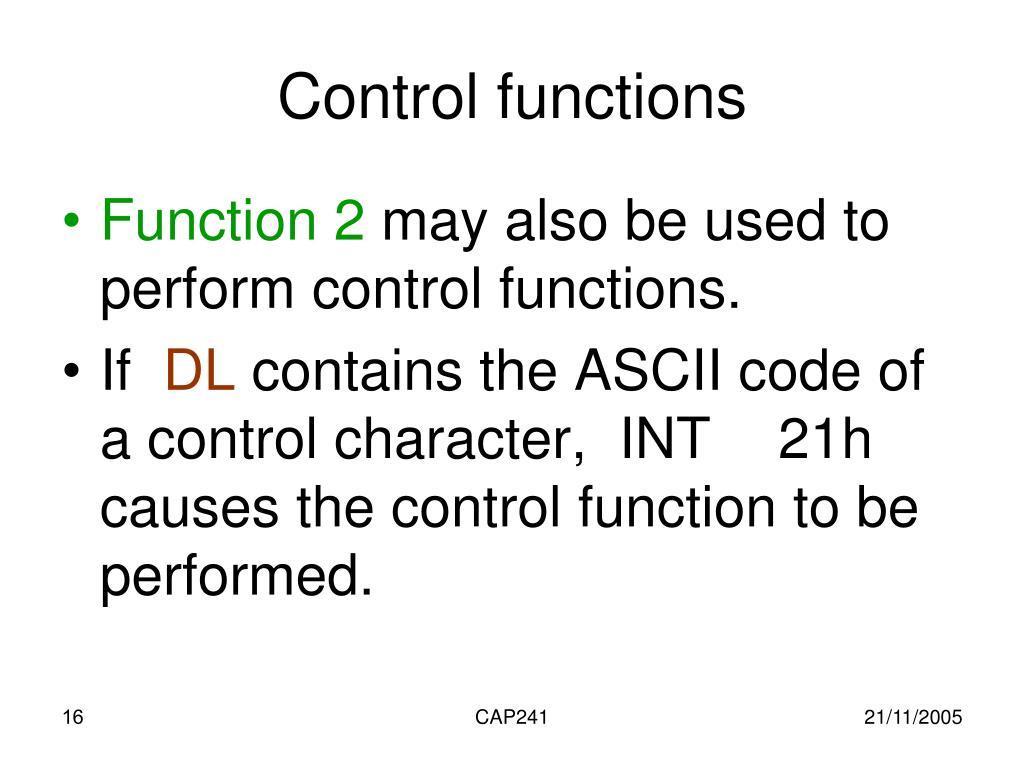 Control functions

• Function 2 may also be used to perform control functions.

• If DL contains the ASCII code of a control character, INT 21h causes the control function to be performed.

16

CAP241

21/11/2005